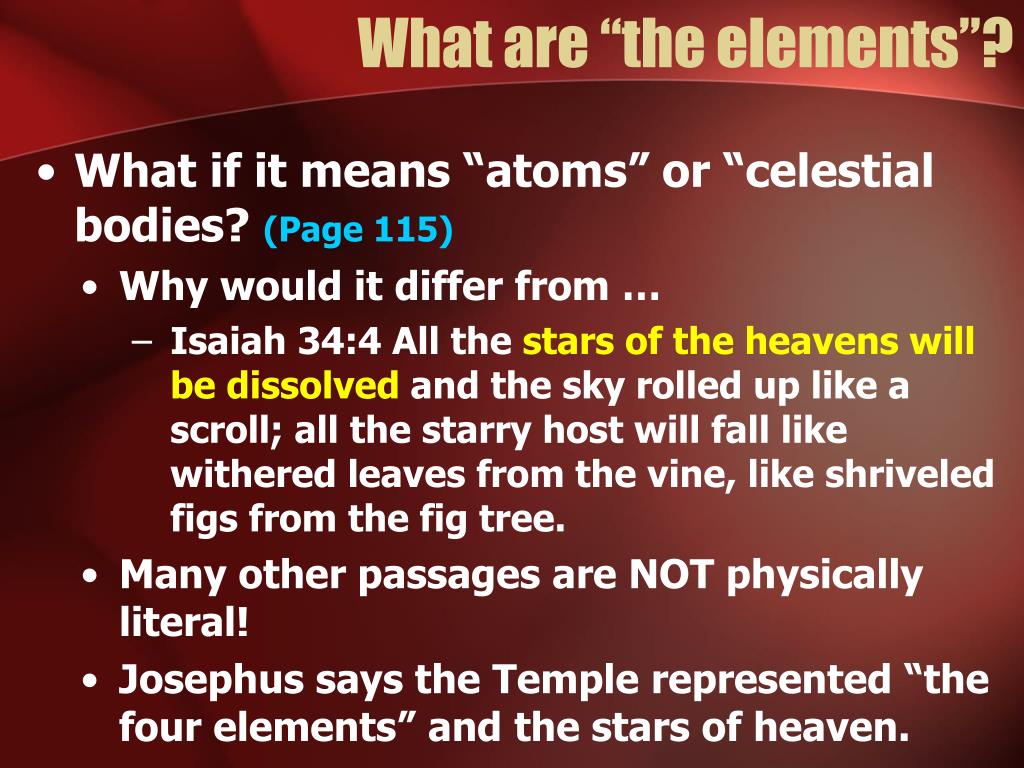 What are “the elements”?

• What if it means “atoms” or “celestial bodies? (Page 115)

• Why would it differ from …

– Isaiah 34:4 All the stars of the heavens will be dissolved and the sky rolled up like a scroll; all the starry host will fall like withered leaves from the vine, like shriveled figs from the fig tree.

• Many other passages are NOT physically literal!

• Josephus says the Temple represented “the four elements” and the stars of heaven.